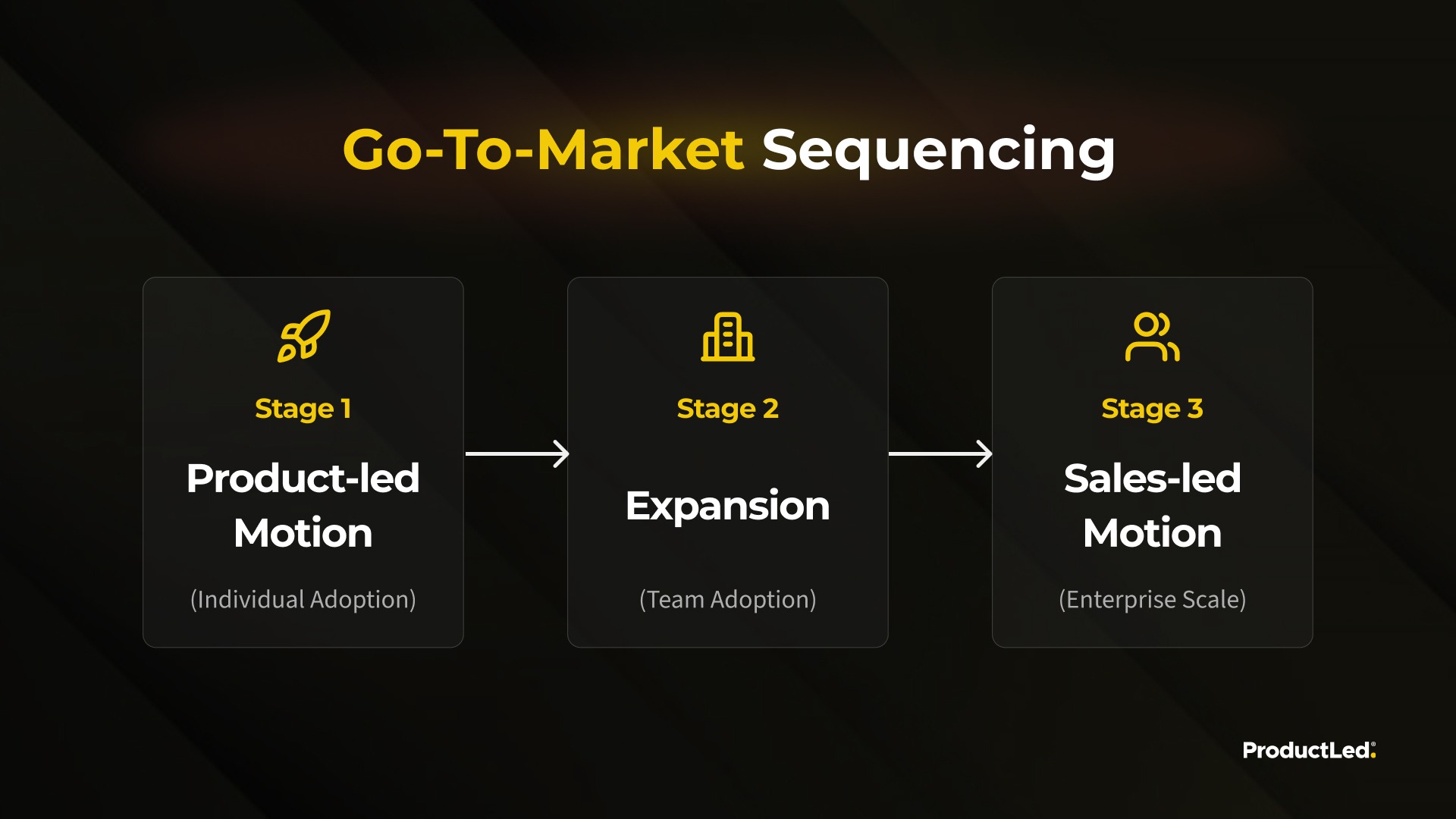 Go-To-Market Sequencing

Stage 1

Product-led Motion

(Individual Adoption)

Stage 2

Expansion

(Team Adoption)

Stage 3

Sales-led Motion

(Enterprise Scale)

ProductLed.